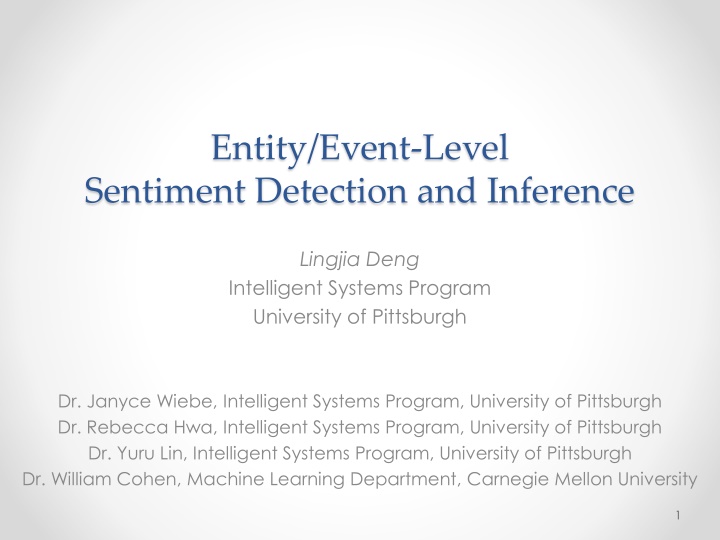 Entity/Event-Level
Sentiment Detection and Inference

Lingjia Deng
Intelligent Systems Program
University of Pittsburgh

Dr. Janyce Wiebe, Intelligent Systems Program, University of Pittsburgh
Dr. Rebecca Hwa, Intelligent Systems Program, University of Pittsburgh
Dr. Yuru Lin, Intelligent Systems Program, University of Pittsburgh
Dr. William Cohen, Machine Learning Department, Carnegie Mellon University

1